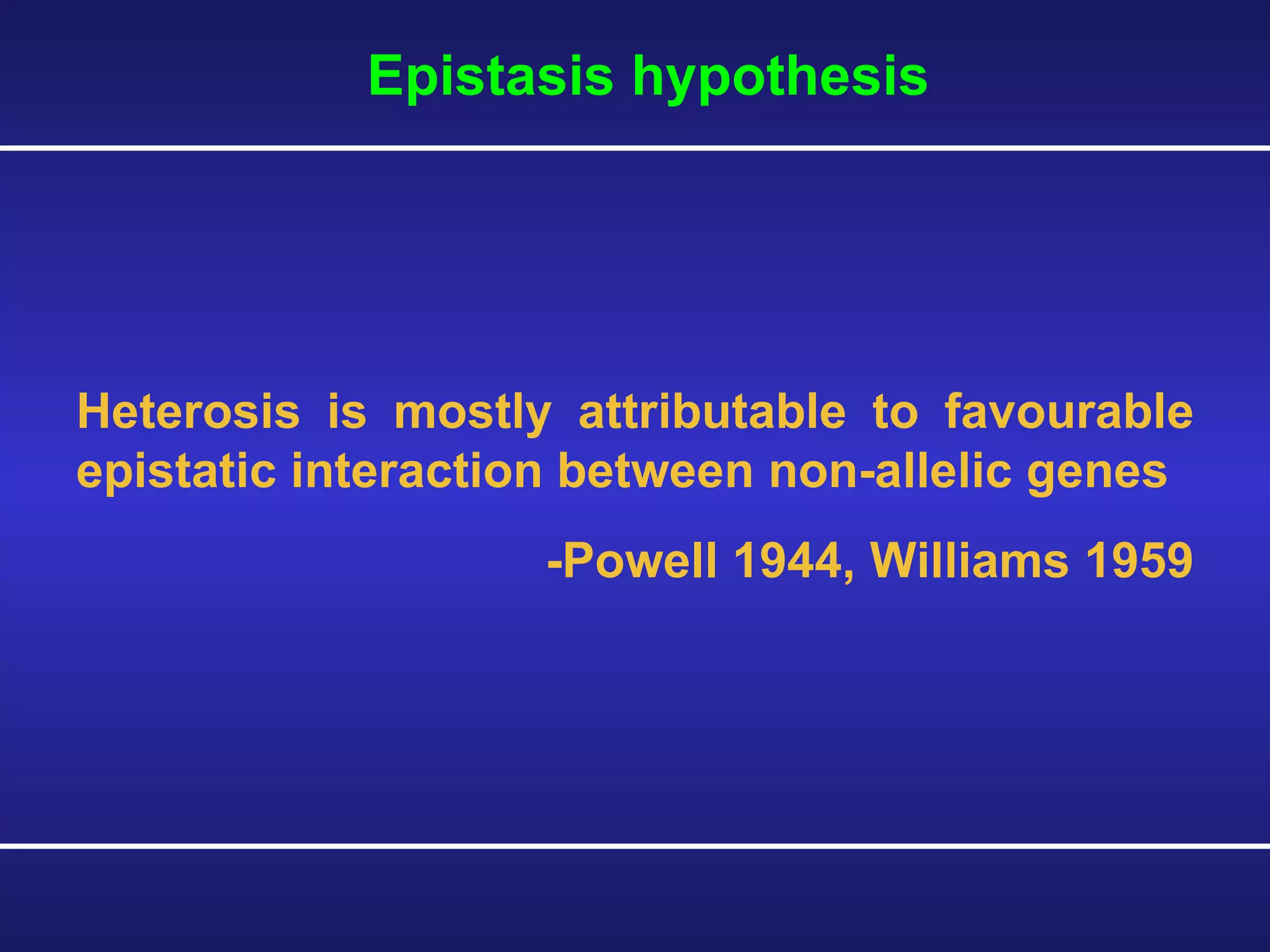 Epistasis hypothesis

Heterosis is mostly attributable to favourable epistatic interaction between non-allelic genes

-Powell 1944, Williams 1959